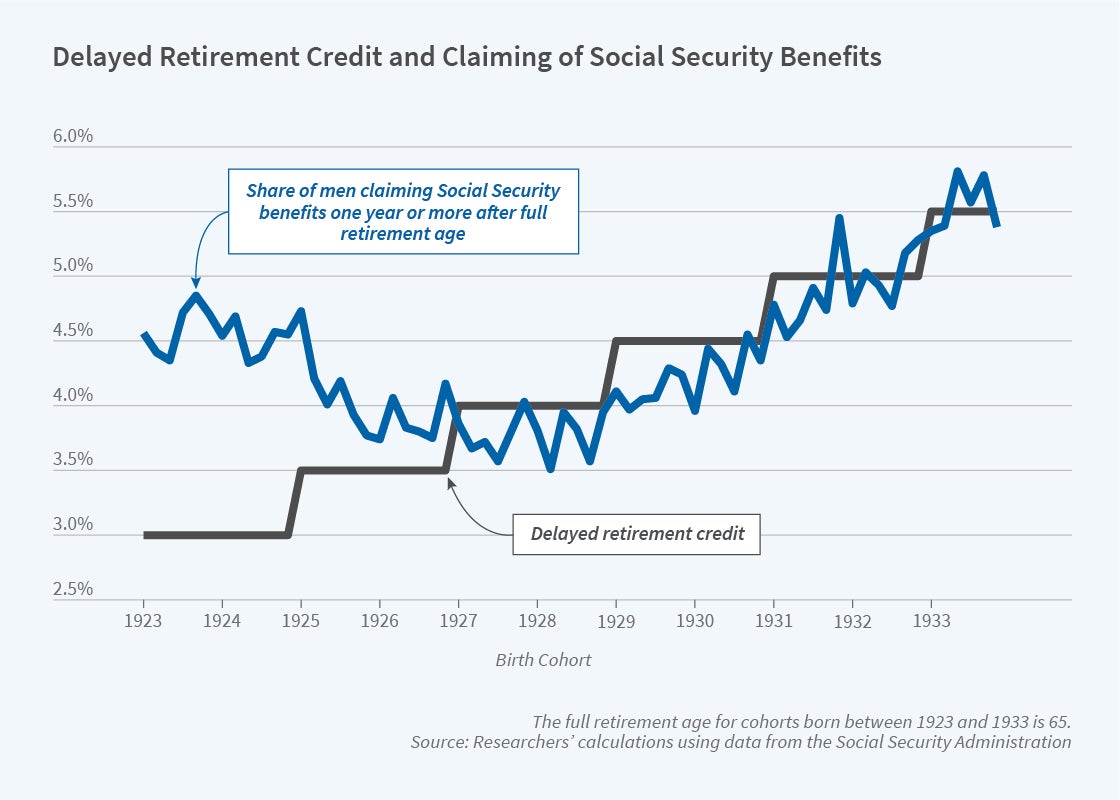 Delayed Retirement Credit and Claiming of Social Security Benefits

6.0%
5.5%
5.0%
4.5%
4.0%
3.5%
3.0%
2.5%

Share of men claiming Social Security benefits one year or more after full retirement age

Delayed retirement credit

1923 1924 1925 1926 1927 1928 1929 1930 1931 1932 1933

Birth Cohort

The full retirement age for cohorts born between 1923 and 1933 is 65.
Source: Researchers' calculations using data from the Social Security Administration